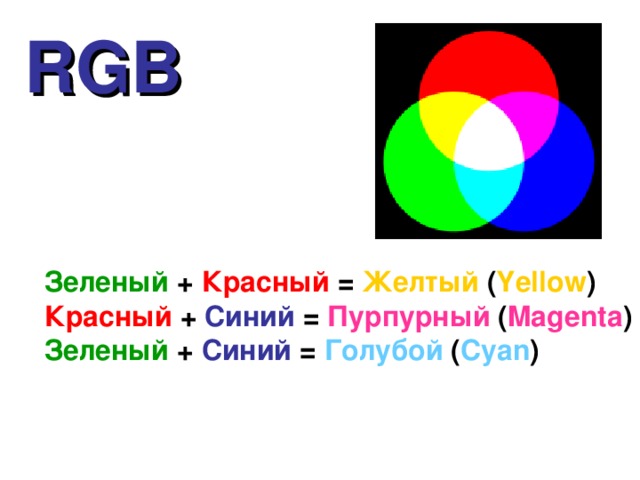 RGB

Зеленый + Красный = Желтый (Yellow)
Красный + Синий = Пурпурный (Magenta)
Зеленый + Синий = Голубой (Cyan)